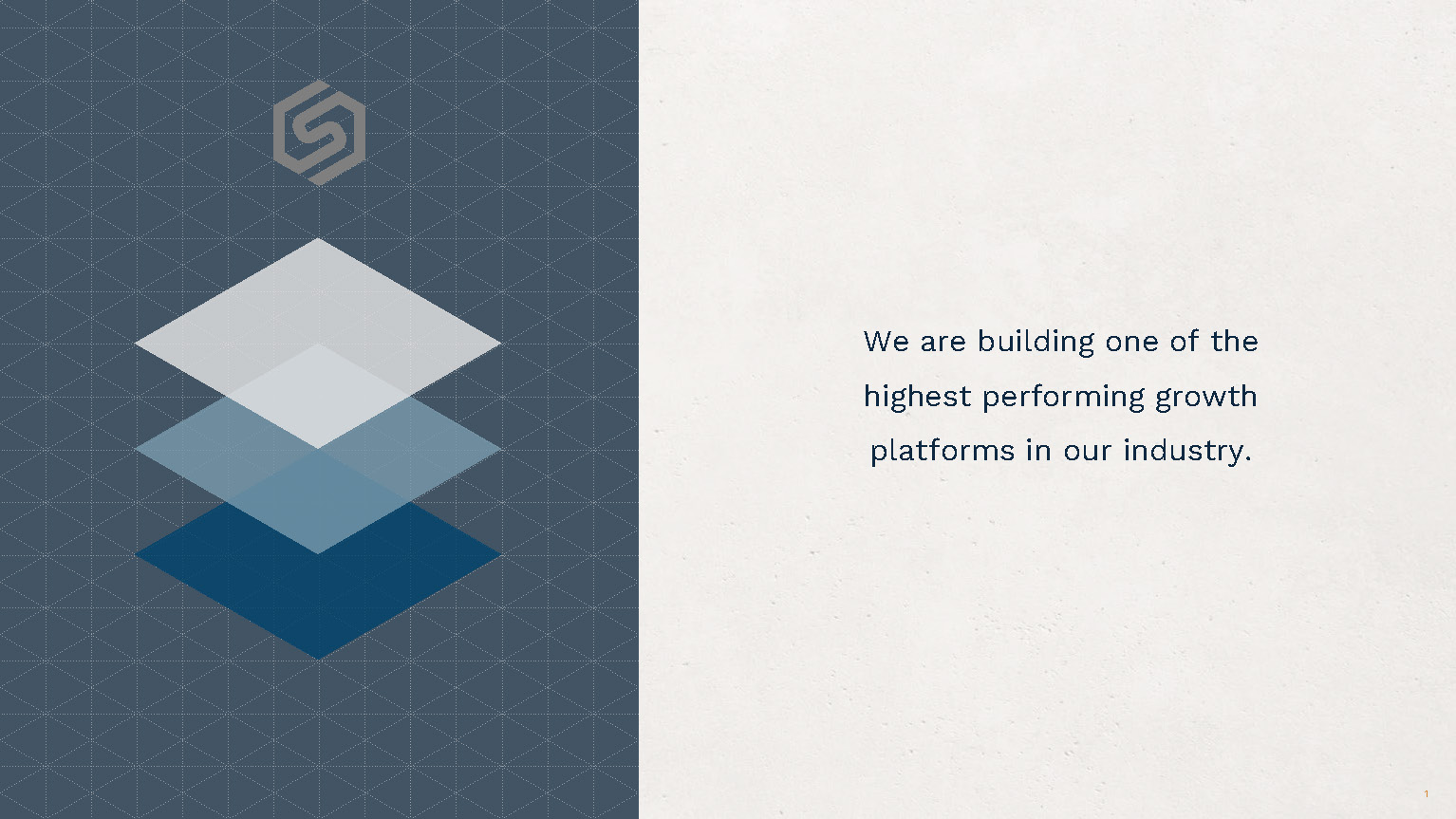 We are building one of the highest performing growth platforms in our industry.

1